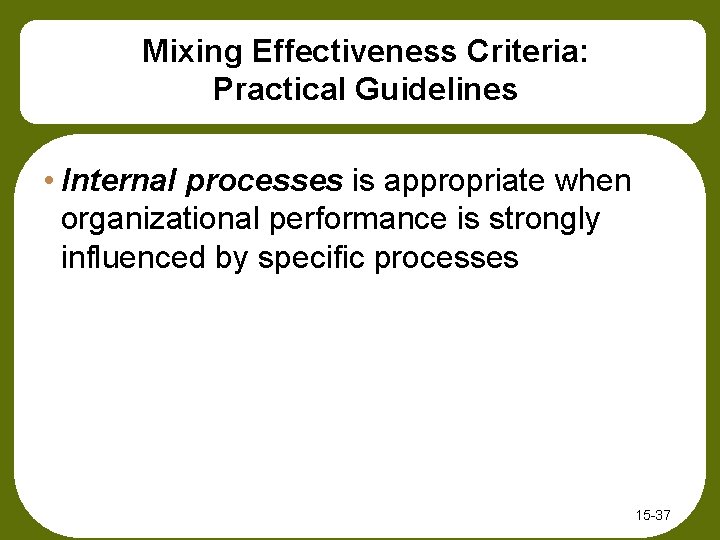 Mixing Effectiveness Criteria: Practical Guidelines

• Internal processes is appropriate when organizational performance is strongly influenced by specific processes

15-37